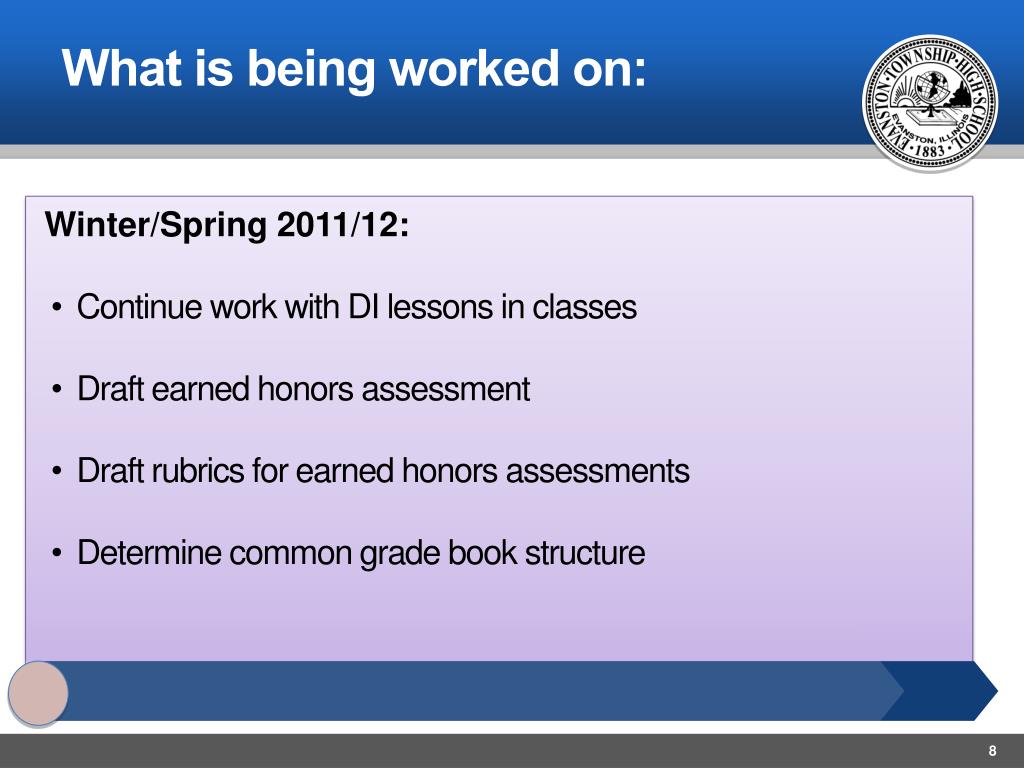 What is being worked on:

EVANSTON TOWNSHIP HIGH SCHOOL EVANSTON, ILLINOIS 1883

Winter/Spring 2011/12:

• Continue work with DI lessons in classes

• Draft earned honors assessment

• Draft rubrics for earned honors assessments

• Determine common grade book structure

8